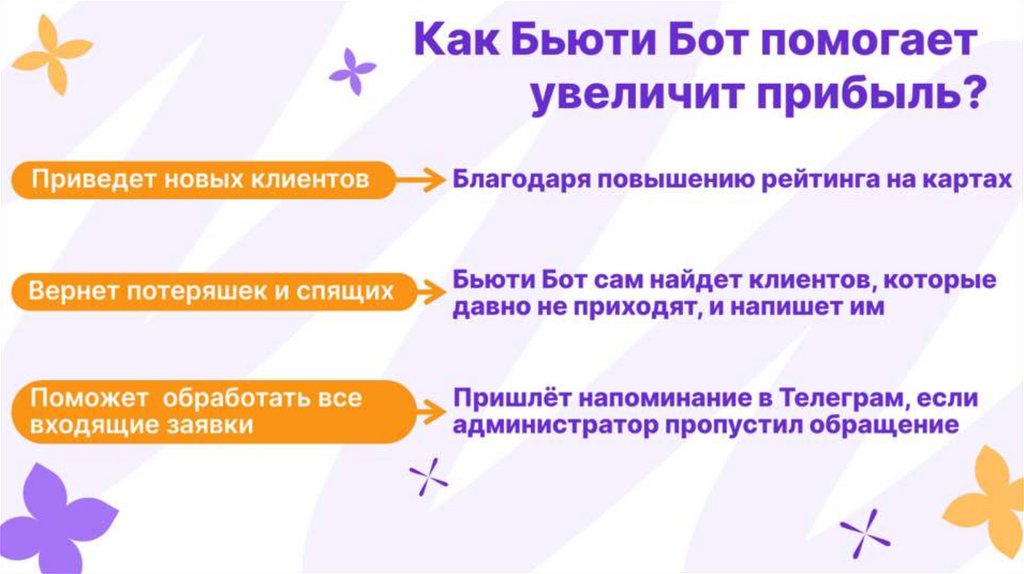 Как Бьюти Бот помогает увеличит прибыль?

Приведет новых клиентов

Благодаря повышению рейтинга на картах

Вернет потеряшек и спящих

Бьюти Бот сам найдет клиентов, которые давно не приходят, и напишет им

Поможет обработать все входящие заявки

Пришлёт напоминание в Телеграм, если администратор пропустил обращение